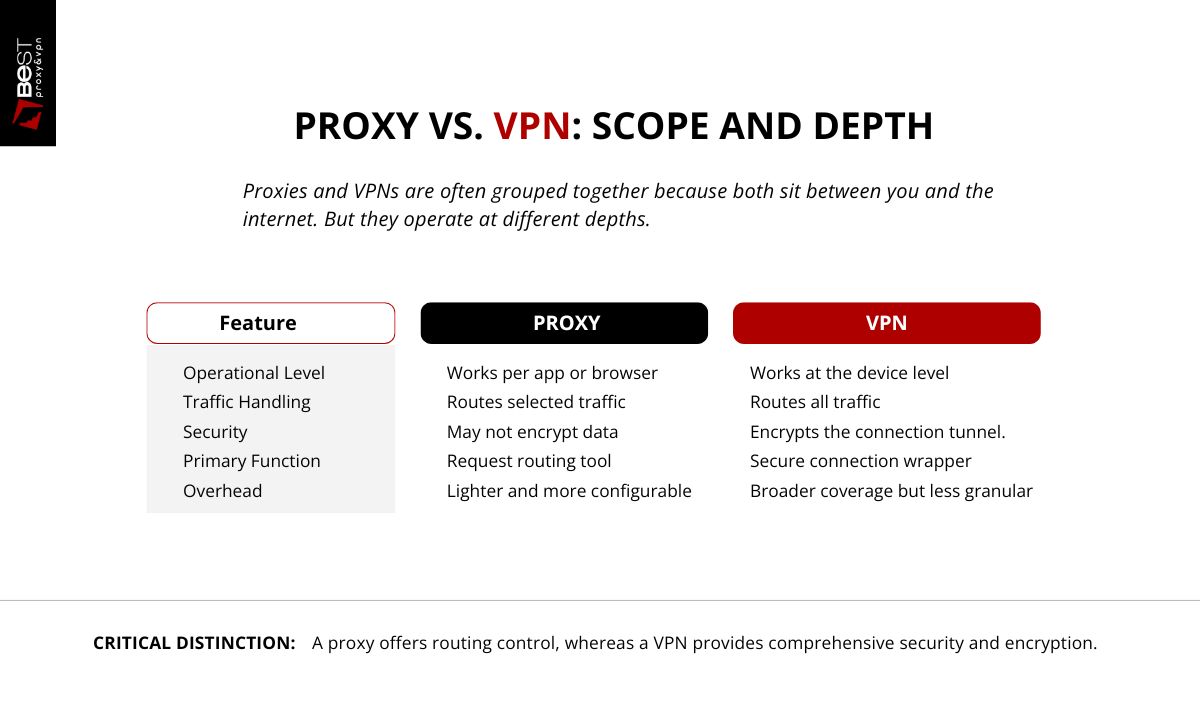 BEST proxy&vpn

PROXY VS. VPN: SCOPE AND DEPTH

Proxies and VPNs are often grouped together because both sit between you and the internet. But they operate at different depths.

| Feature | PROXY | VPN |
|---|---|---|
| Operational Level | Works per app or browser | Works at the device level |
| Traffic Handling | Routes selected traffic | Routes all traffic |
| Security | May not encrypt data | Encrypts the connection tunnel. |
| Primary Function | Request routing tool | Secure connection wrapper |
| Overhead | Lighter and more configurable | Broader coverage but less granular |

CRITICAL DISTINCTION: A proxy offers routing control, whereas a VPN provides comprehensive security and encryption.